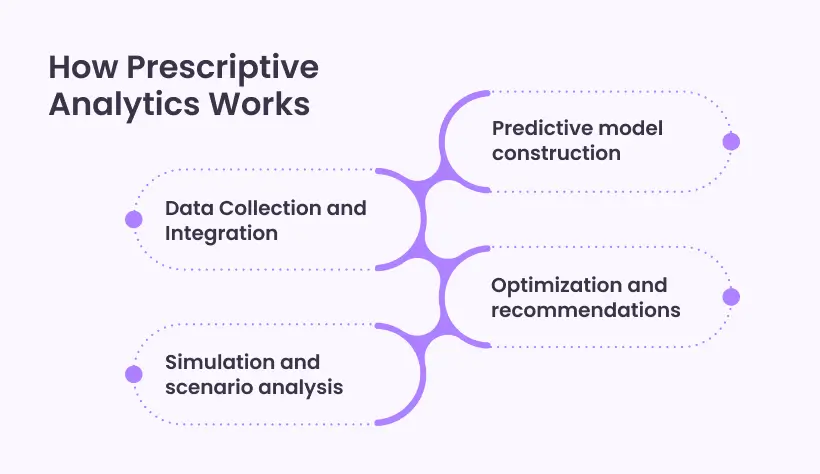 How Prescriptive Analytics Works

Predictive model construction

Data Collection and Integration

Optimization and recommendations

Simulation and scenario analysis